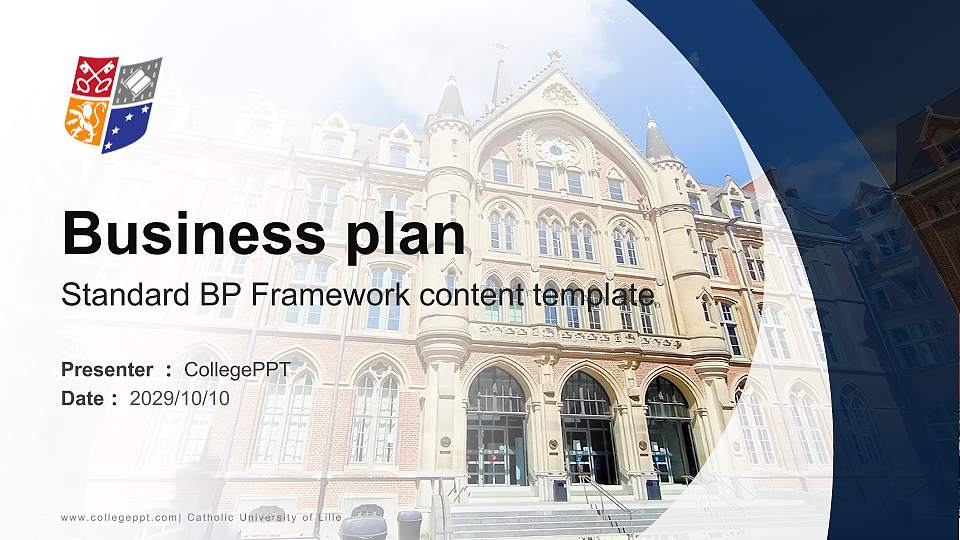 Business plan

Standard BP Framework content template

Presenter ： CollegePPT
Date ： 2029/10/10

www.collegeppt.com| Catholic University of Lille